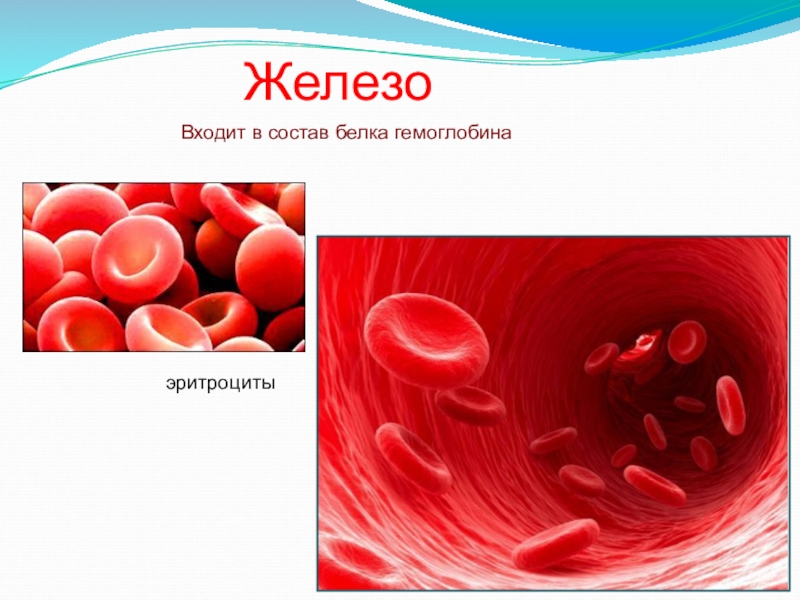 Железо

Входит в состав белка гемоглобина

эритроциты